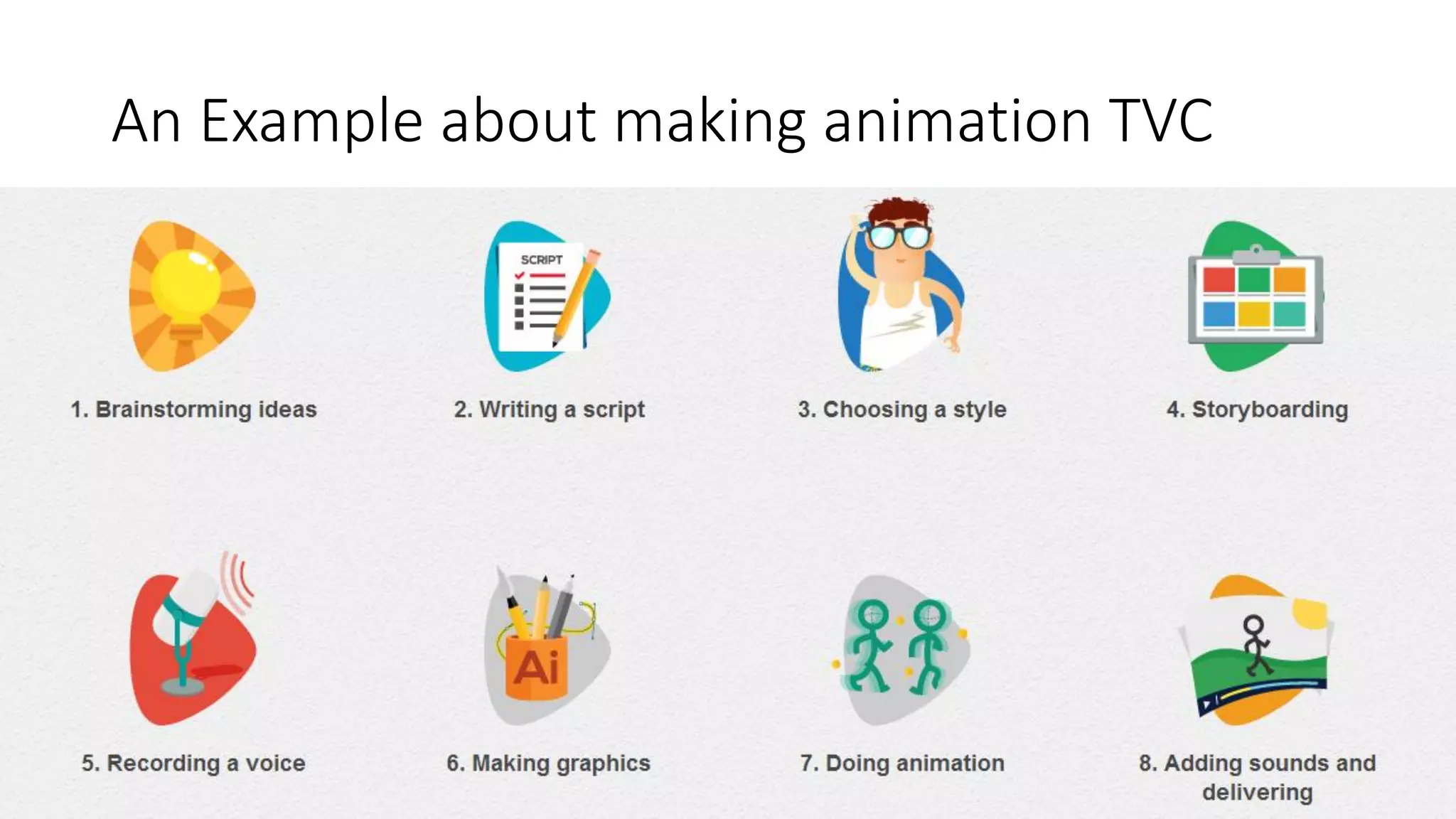 An Example about making animation TVC

SCRIPT

1. Brainstorming ideas

2. Writing a script

3. Choosing a style

4. Storyboarding

Ai

5. Recording a voice

6. Making graphics

7. Doing animation

8. Adding sounds and delivering